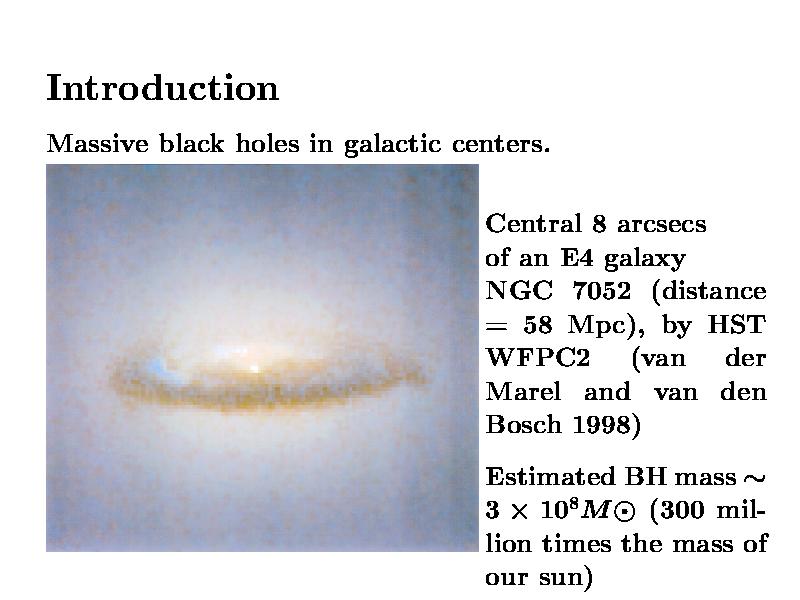 Introduction

Massive black holes in galactic centers.

Central 8 arcsecs of an E4 galaxy NGC 7052 (distance = 58 Mpc), by HST WFPC2 (van der Marel and van den Bosch 1998)

Estimated BH mass $\sim 3 \times 10^8 M\odot$ (300 million times the mass of our sun)